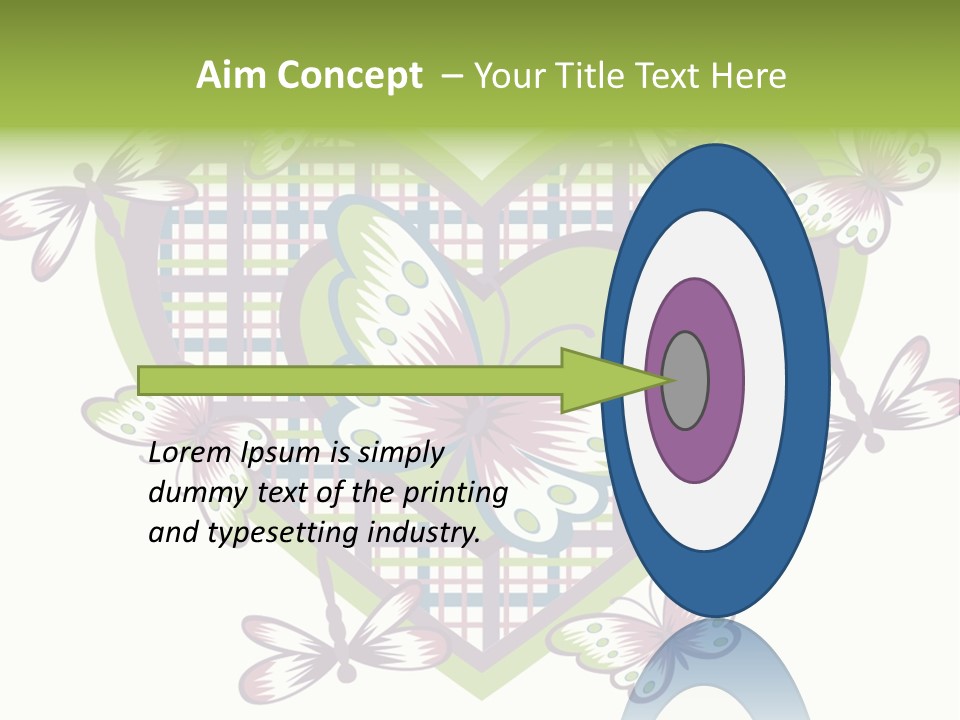 Aim Concept – Your Title Text Here

Lorem Ipsum is simply dummy text of the printing and typesetting industry.